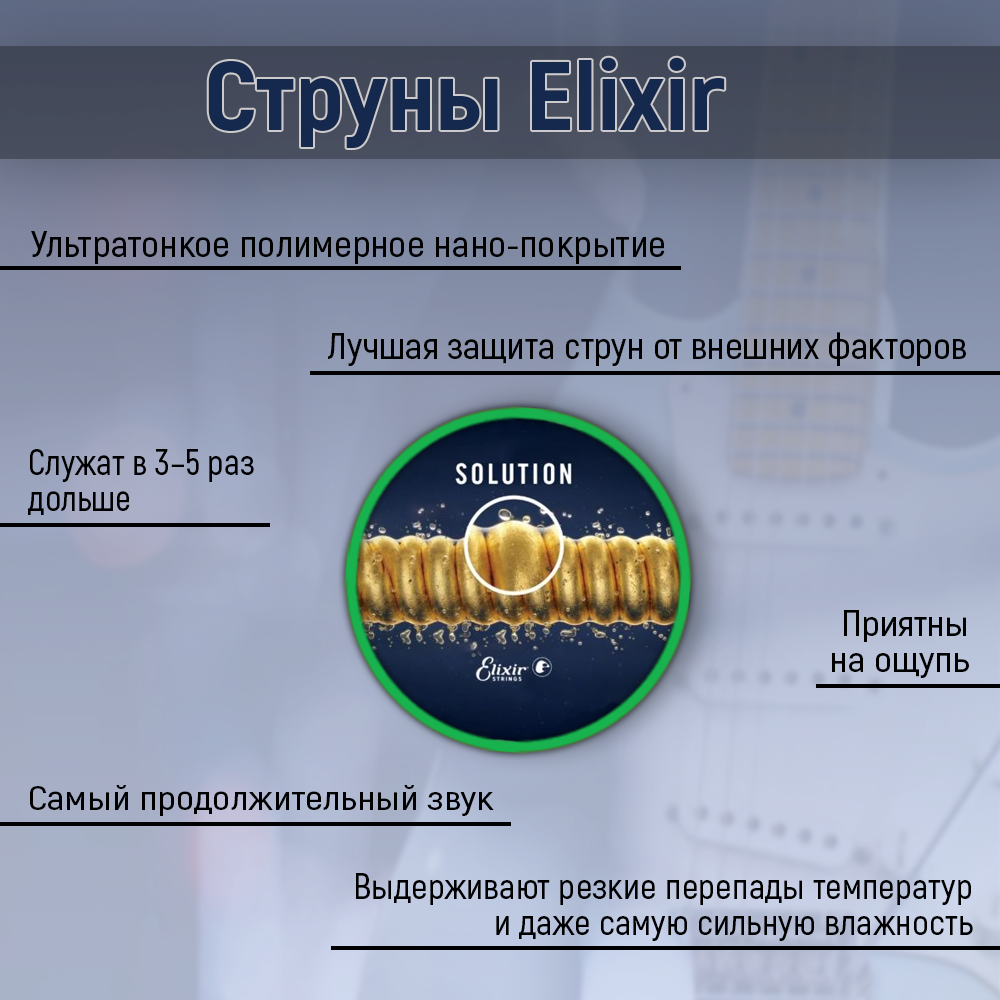 Струны Elixir

Ультратонкое полимерное нано-покрытие

Лучшая защита струн от внешних факторов

Служат в 3–5 раз дольше

SOLUTION

Elixir STRINGS

Приятны на ощупь

Самый продолжительный звук

Выдерживают резкие перепады температур и даже самую сильную влажность